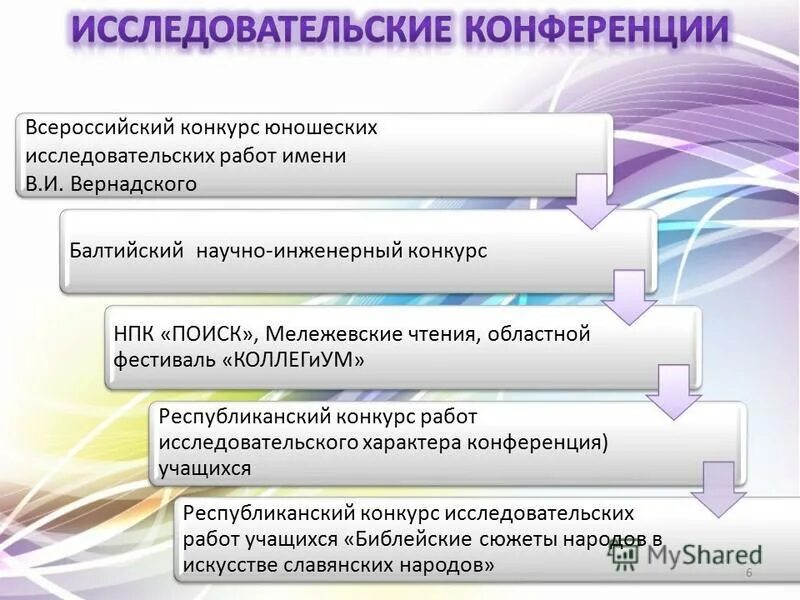 ИССЛЕДОВАТЕЛЬСКИЕ КОНФЕРЕНЦИИ

Всероссийский конкурс юношеских исследовательских работ имени В.И. Вернадского

Балтийский научно-инженерный конкурс

НПК «ПОИСК», Мележевские чтения, областной фестиваль «КОЛЛЕГиУМ»

Республиканский конкурс работ исследовательского характера конференция) учащихся

Республиканский конкурс исследовательских работ учащихся «Библейские сюжеты народов в искусстве славянских народов»

MyShared

6